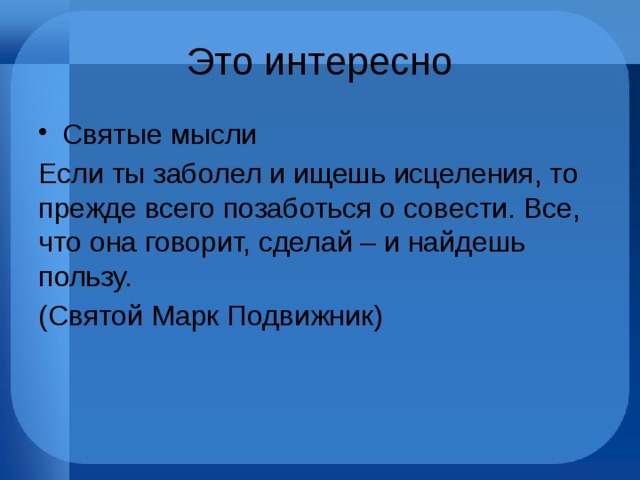 Это интересно

• Святые мысли

Если ты заболел и ищешь исцеления, то прежде всего позаботься о совести. Все, что она говорит, сделай – и найдешь пользу.

(Святой Марк Подвижник)